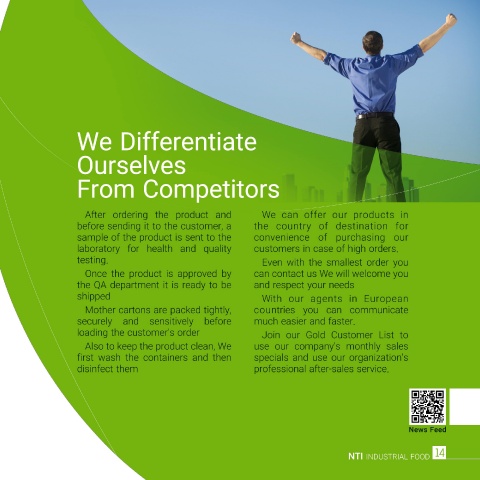 We Differentiate Ourselves From Competitors

After ordering the product and before sending it to the customer, a sample of the product is sent to the laboratory for health and quality testing.

Once the product is approved by the QA department it is ready to be shipped

Mother cartons are packed tightly, securely and sensitively before loading the customer's order

Also to keep the product clean, We first wash the containers and then disinfect them

We can offer our products in the country of destination for convenience of purchasing our customers in case of high orders.

Even with the smallest order you can contact us We will welcome you and respect your needs

With our agents in European countries you can communicate much easier and faster.

Join our Gold Customer List to use our company's monthly sales specials and use our organization's professional after-sales service.

News Feed

NTI INDUSTRIAL FOOD 14